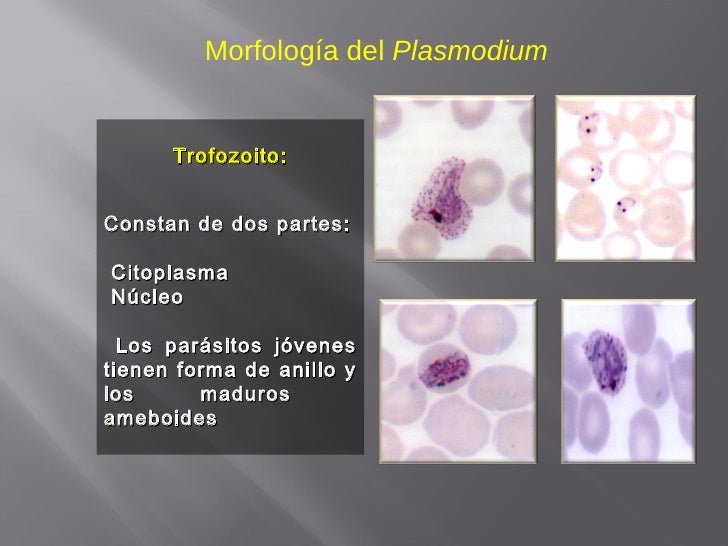 Morfología del Plasmodium

Trofozoito:

Constan de dos partes:

Citoplasma
Núcleo

Los parásitos jóvenes tienen forma de anillo y los maduros ameboides